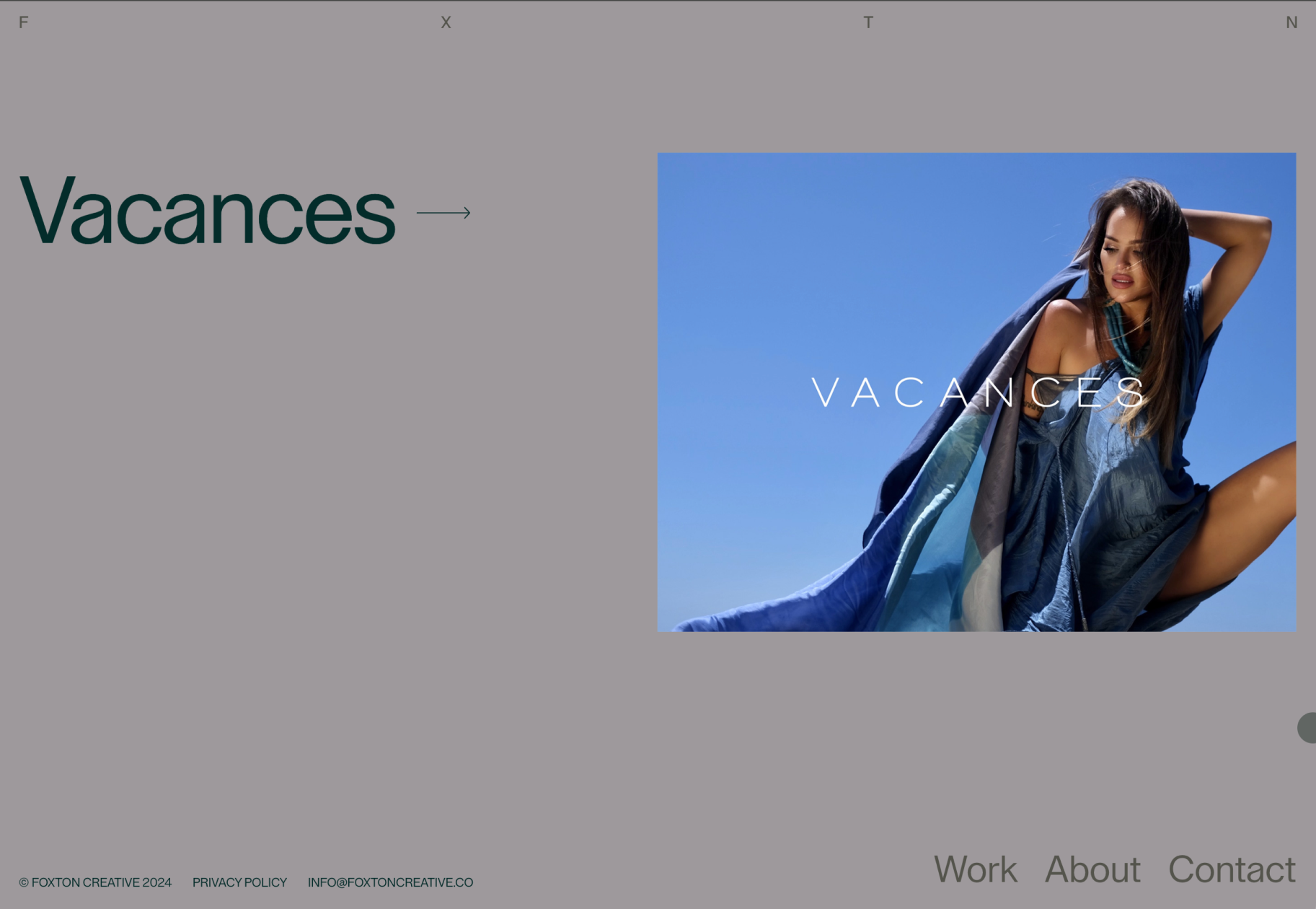 F X T N

Vacances →

VACANCES

© FOXTON CREATIVE 2024 PRIVACY POLICY INFO@FOXTONCREATIVE.CO

Work About Contact